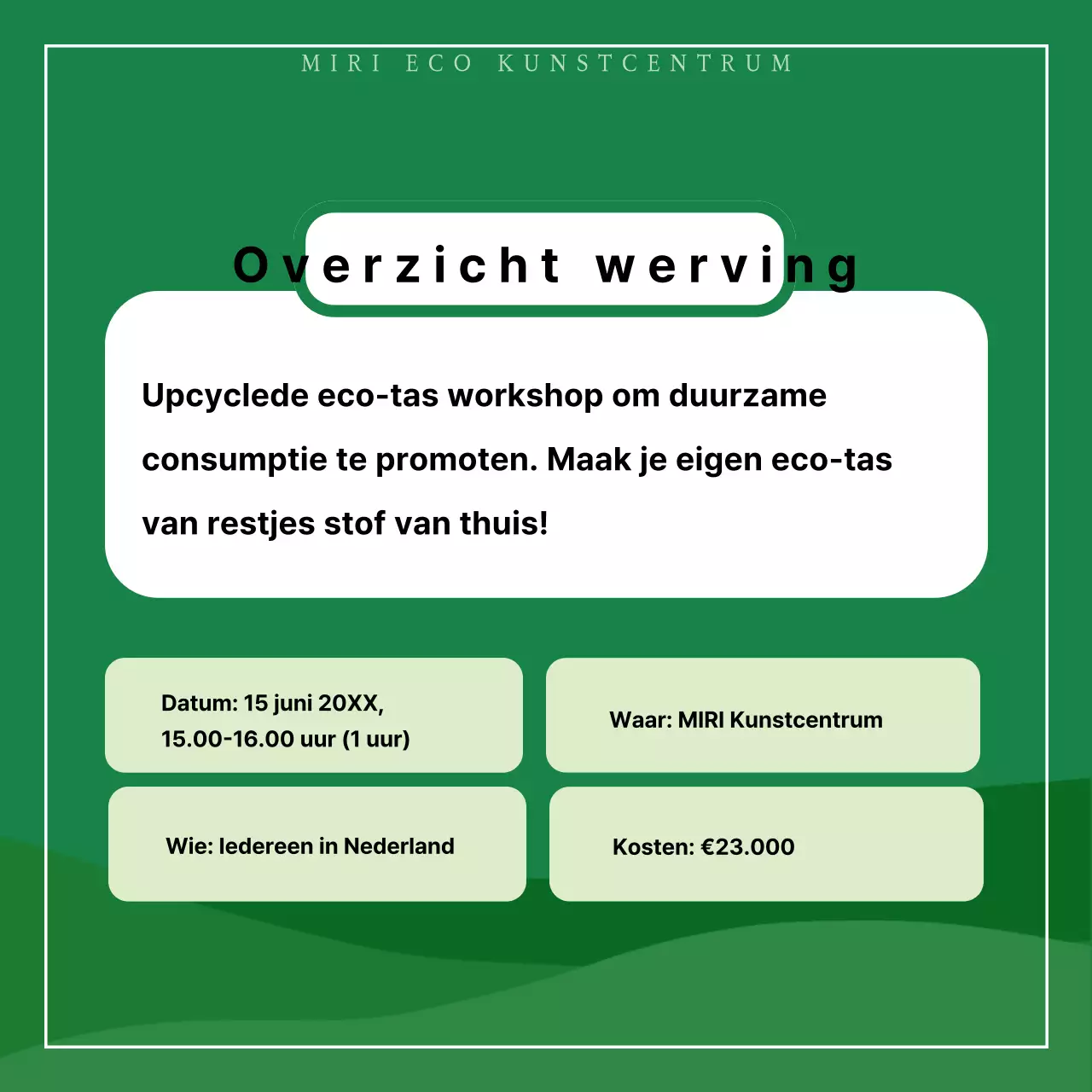 MIRI ECO KUNSTCENTRUM

Overzicht werving

Upcyclede eco-tas workshop om duurzame consumptie te promoten. Maak je eigen eco-tas van restjes stof van thuis!

Datum: 15 juni 20XX, 15.00-16.00 uur (1 uur)

Waar: MIRI Kunstcentrum

Wie: Iedereen in Nederland

Kosten: €23.000